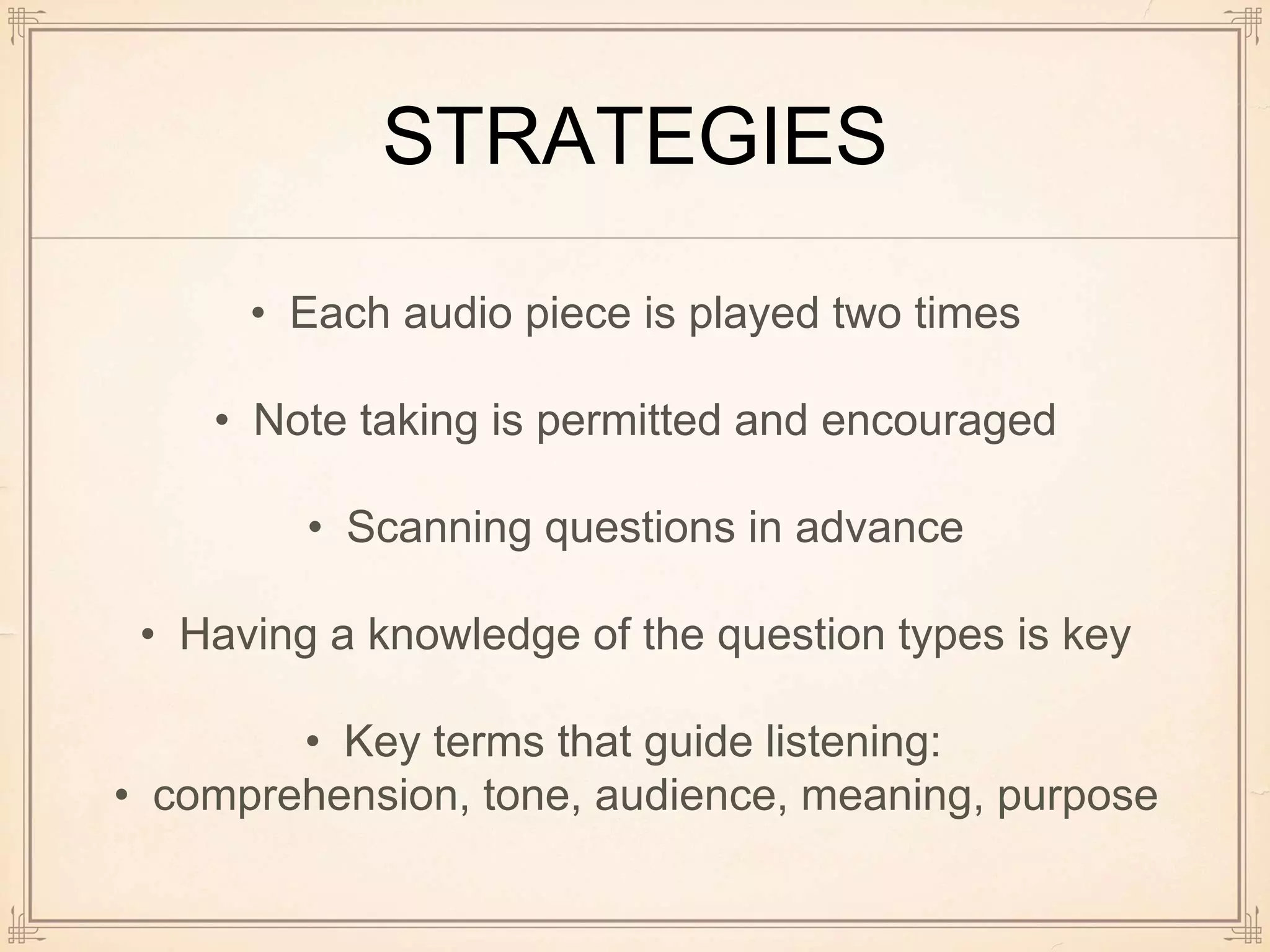 STRATEGIES

• Each audio piece is played two times

• Note taking is permitted and encouraged

• Scanning questions in advance

• Having a knowledge of the question types is key

• Key terms that guide listening:
• comprehension, tone, audience, meaning, purpose